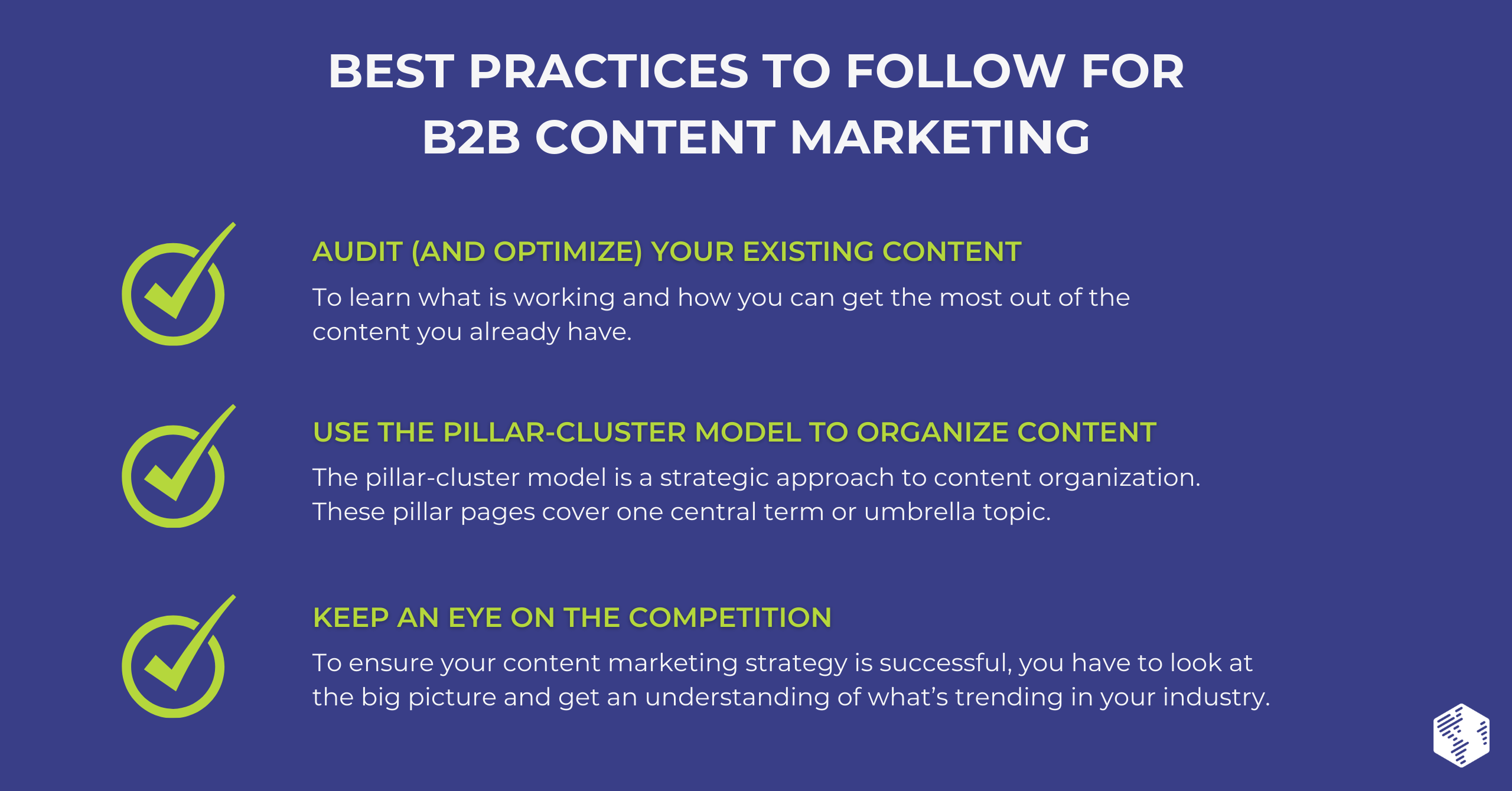 BEST PRACTICES TO FOLLOW FOR B2B CONTENT MARKETING

AUDIT (AND OPTIMIZE) YOUR EXISTING CONTENT

To learn what is working and how you can get the most out of the content you already have.

USE THE PILLAR-CLUSTER MODEL TO ORGANIZE CONTENT

The pillar-cluster model is a strategic approach to content organization. These pillar pages cover one central term or umbrella topic.

KEEP AN EYE ON THE COMPETITION

To ensure your content marketing strategy is successful, you have to look at the big picture and get an understanding of what's trending in your industry.